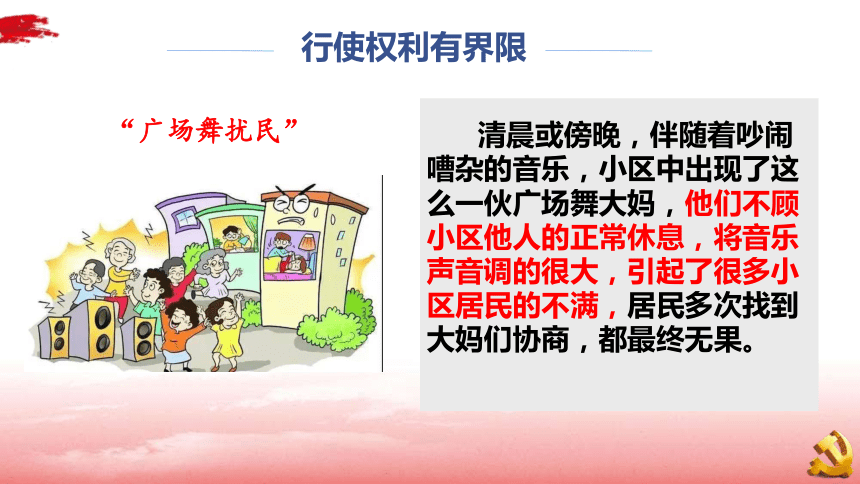 行使权利有界限

“广场舞扰民”

清晨或傍晚，伴随着吵闹嘈杂的音乐，小区中出现了这么一伙广场舞大妈，他们不顾小区他人的正常休息，将音乐声音调的很大，引起了很多小区居民的不满，居民多次找到大妈们协商，都最终无果。